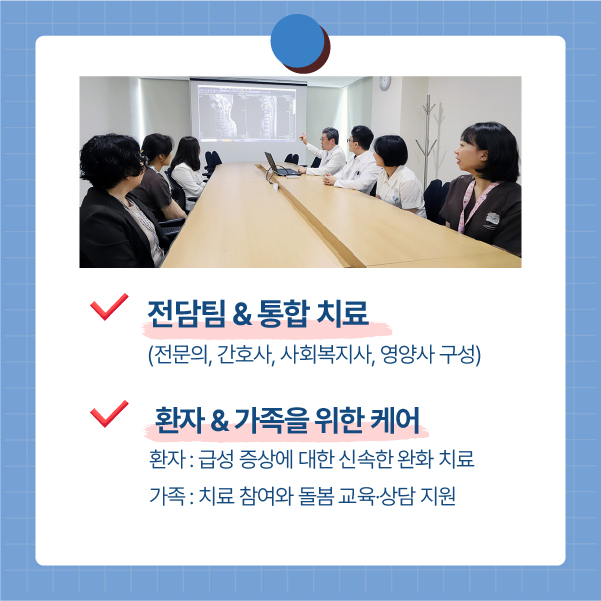 전담팀 & 통합 치료
(전문의, 간호사, 사회복지사, 영양사 구성)

환자 & 가족을 위한 케어
환자 : 급성 증상에 대한 신속한 완화 치료
가족 : 치료 참여와 돌봄 교육·상담 지원